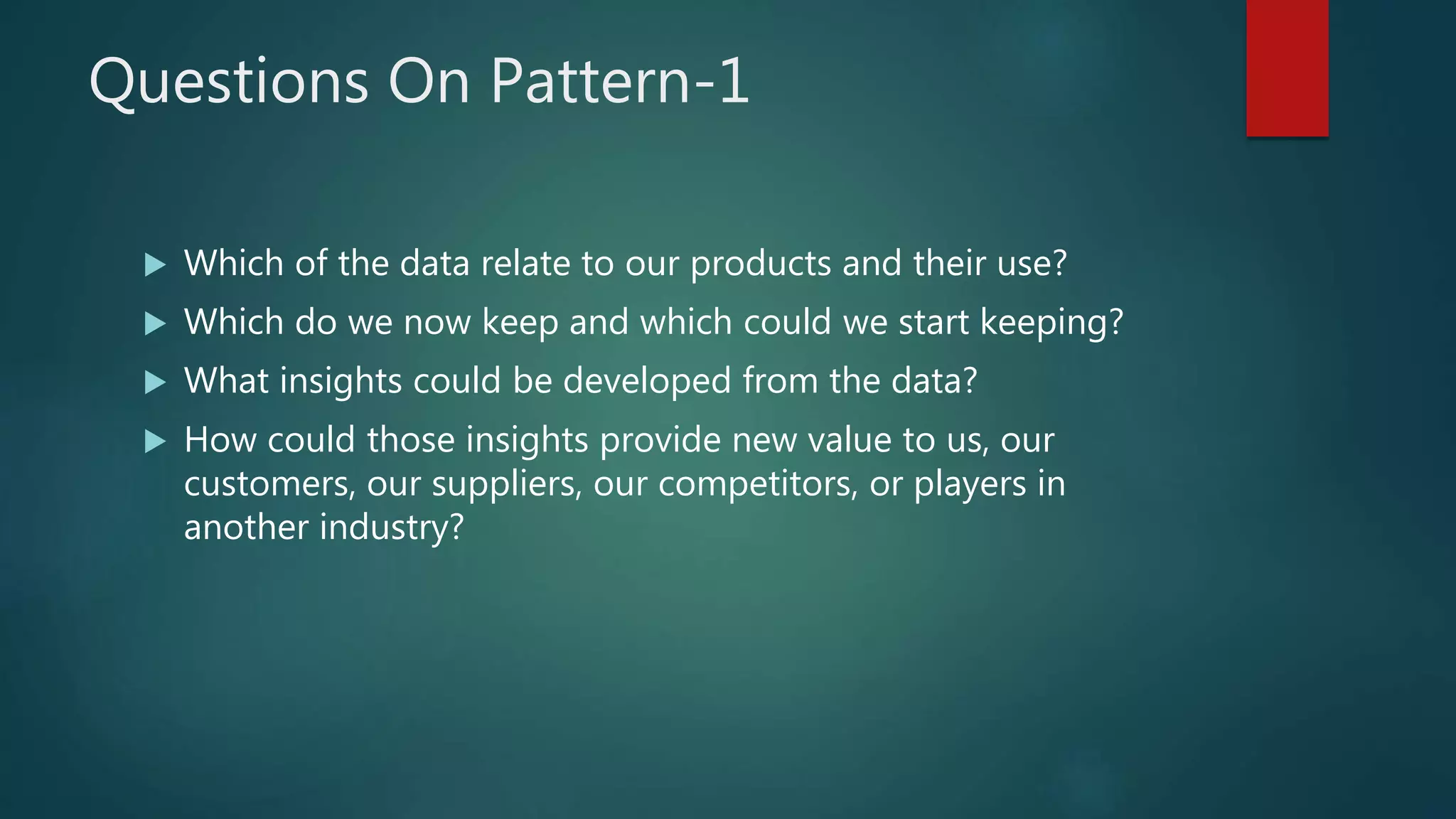 Questions On Pattern-1

▶ Which of the data relate to our products and their use?
▶ Which do we now keep and which could we start keeping?
▶ What insights could be developed from the data?
▶ How could those insights provide new value to us, our customers, our suppliers, our competitors, or players in another industry?